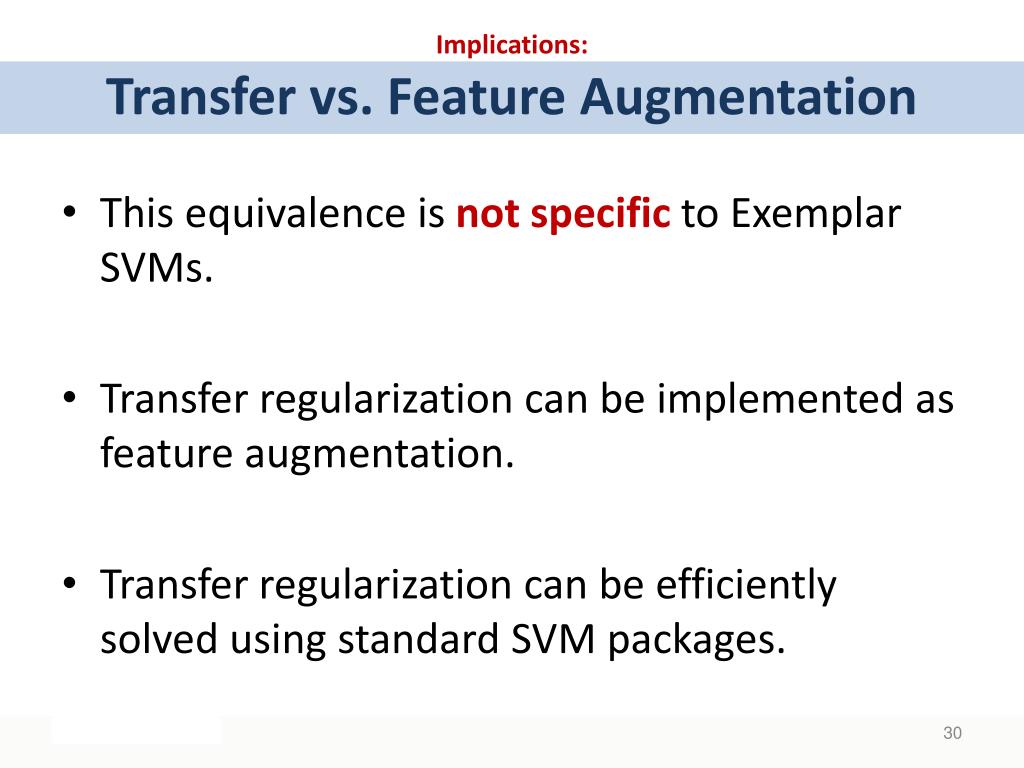 Implications:

Transfer vs. Feature Augmentation

• This equivalence is not specific to Exemplar SVMs.

• Transfer regularization can be implemented as feature augmentation.

• Transfer regularization can be efficiently solved using standard SVM packages.

30